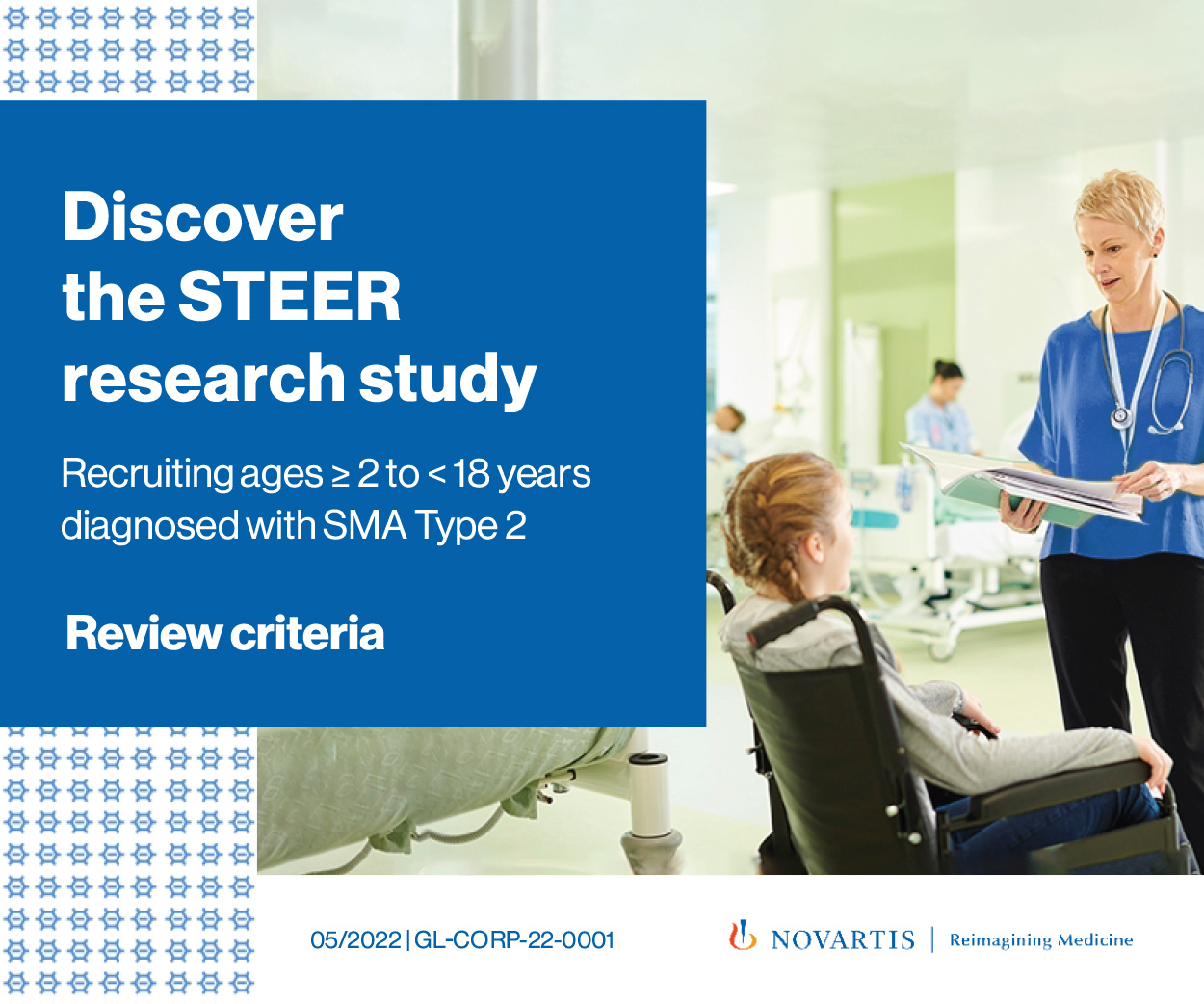 Discover the STEER research study

Recruiting ages ≥ 2 to < 18 years diagnosed with SMA Type 2

Review criteria

05/2022 | GL-CORP-22-0001

NOVARTIS | Reimagining Medicine